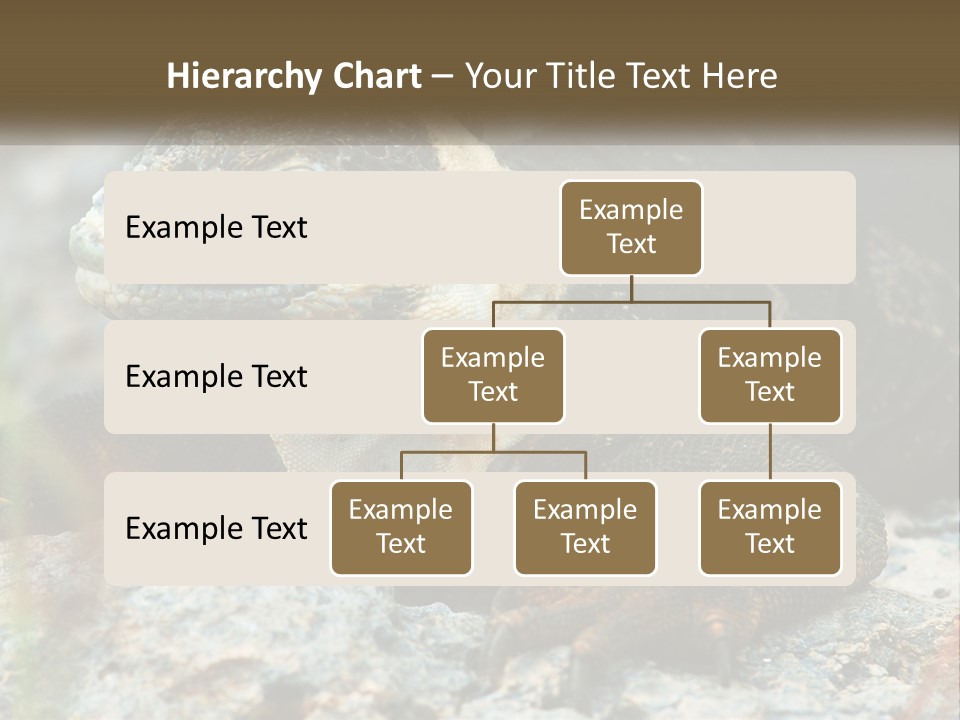 Hierarchy Chart – Your Title Text Here

Example Text

Example Text

Example Text

Example Text

Example Text

Example Text

Example Text

Example Text

Example Text